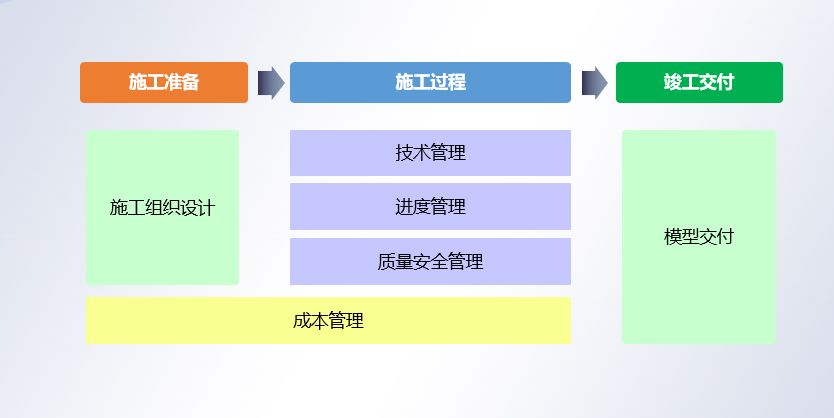 施工准备

施工过程

竣工交付

施工组织设计

技术管理

进度管理

质量安全管理

成本管理

模型交付